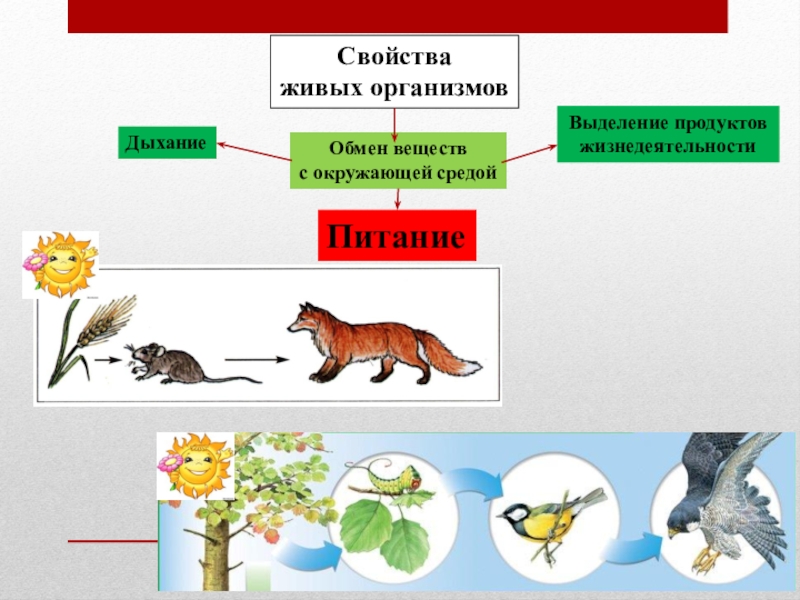 Свойства живых организмов

Дыхание

Обмен веществ с окружающей средой

Выделение продуктов жизнедеятельности

Питание